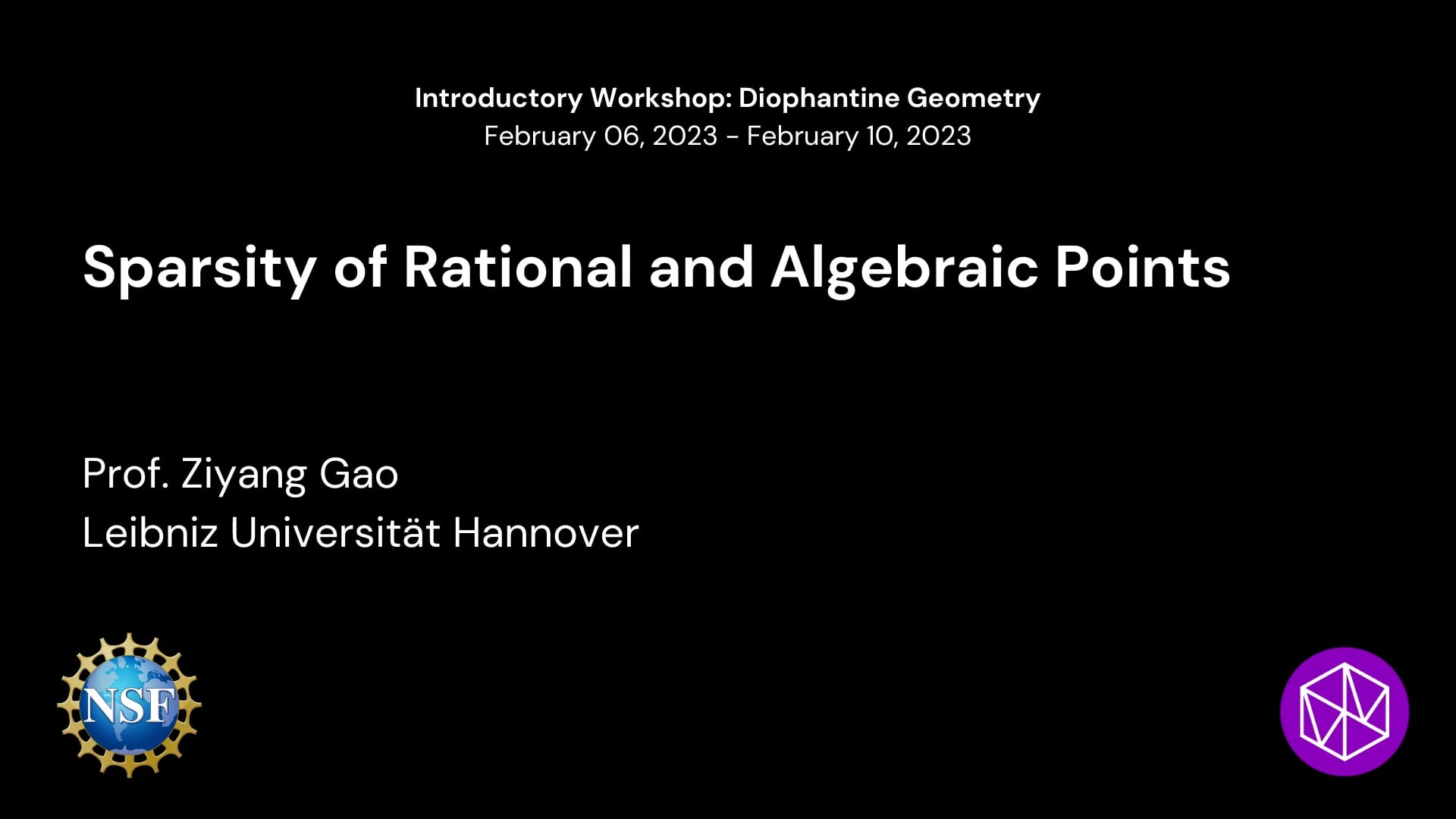 Introductory Workshop: Diophantine Geometry
February 06, 2023 - February 10, 2023

Sparsity of Rational and Algebraic Points

Prof. Ziyang Gao
Leibniz Universität Hannover

NSF